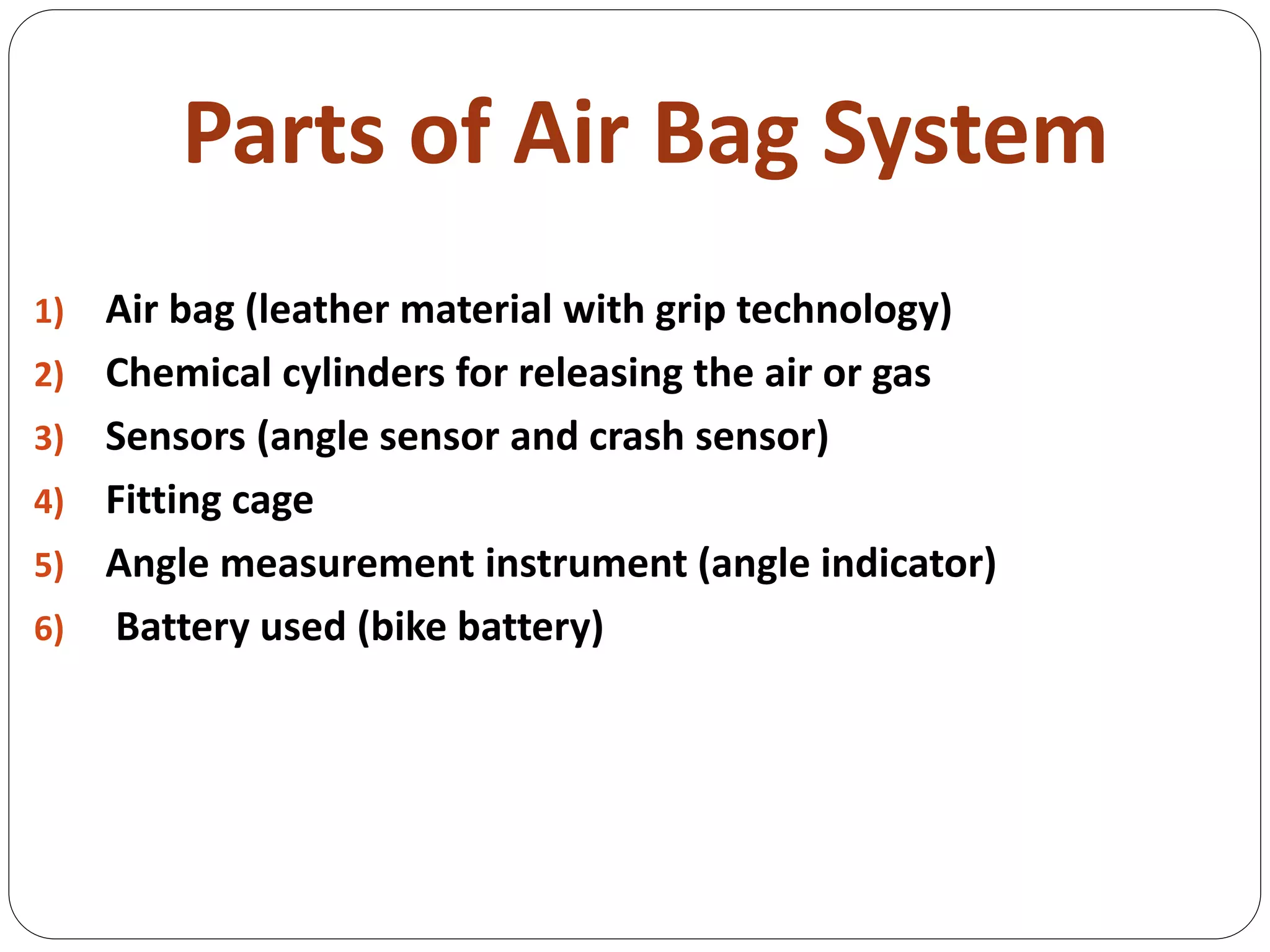 Parts of Air Bag System

1) Air bag (leather material with grip technology)
2) Chemical cylinders for releasing the air or gas
3) Sensors (angle sensor and crash sensor)
4) Fitting cage
5) Angle measurement instrument (angle indicator)
6) Battery used (bike battery)